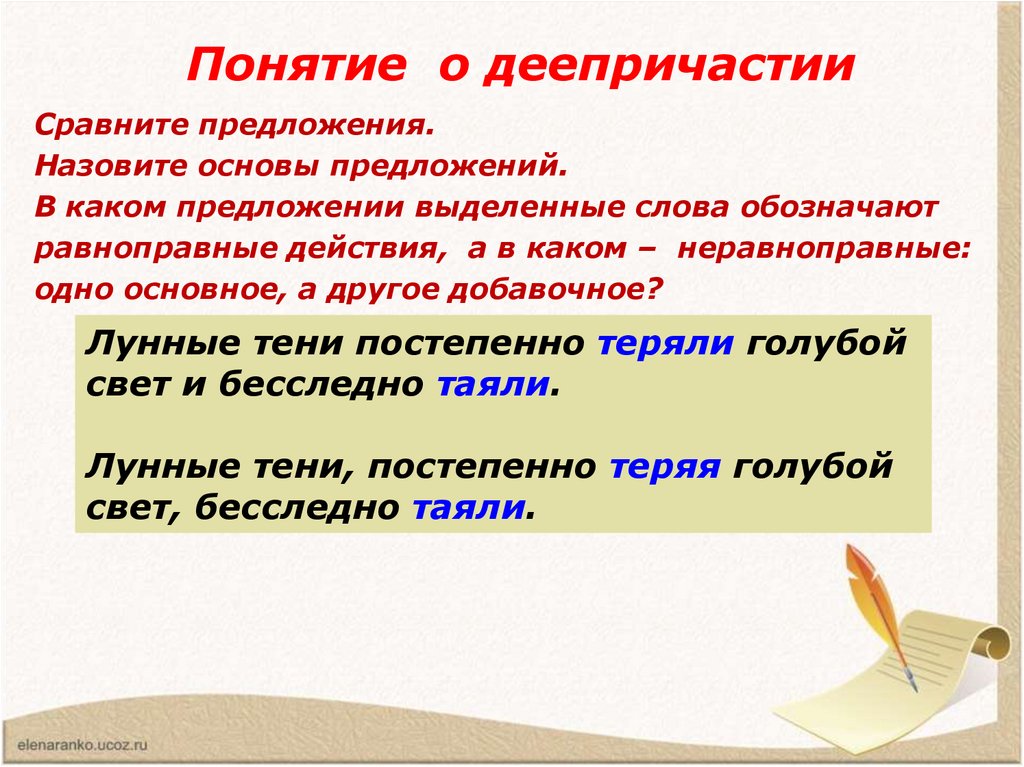 Понятие о деепричастии

Сравните предложения.
Назовите основы предложений.
В каком предложении выделенные слова обозначают равноправные действия, а в каком – неравноправные: одно основное, а другое добавочное?

Лунные тени постепенно теряли голубой свет и бесследно таяли.

Лунные тени, постепенно теряя голубой свет, бесследно таяли.

elenaranko.ucoz.ru